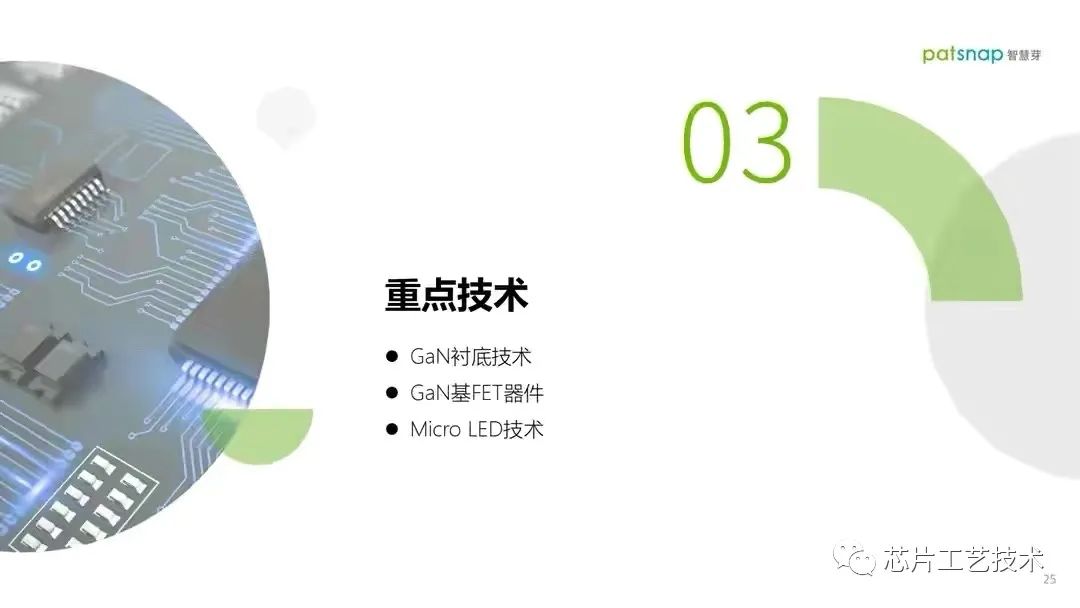 patsnap 智慧芽

03

重点技术

● GaN衬底技术
● GaN基FET器件
● Micro LED技术

芯片工艺技术

25